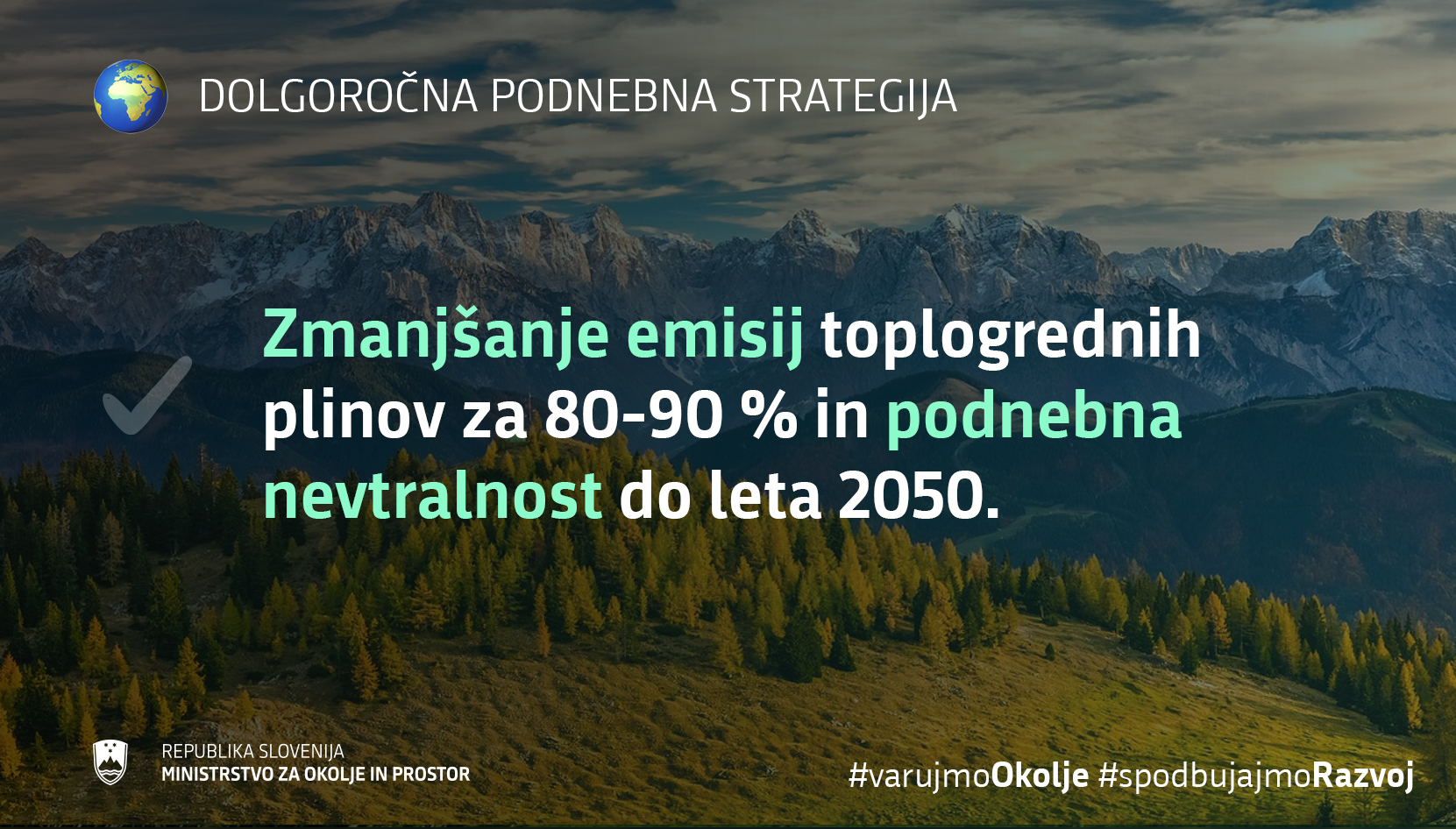 DOLGOROČNA PODNEBNA STRATEGIJA

Zmanjšanje emisij toplogrednih plinov za 80-90 % in podnebna nevtralnost do leta 2050.

REPUBLIKA SLOVENIJA
MINISTRSTVO ZA OKOLJE IN PROSTOR

#varujmoOkolje #spodbujajmoRazvoj